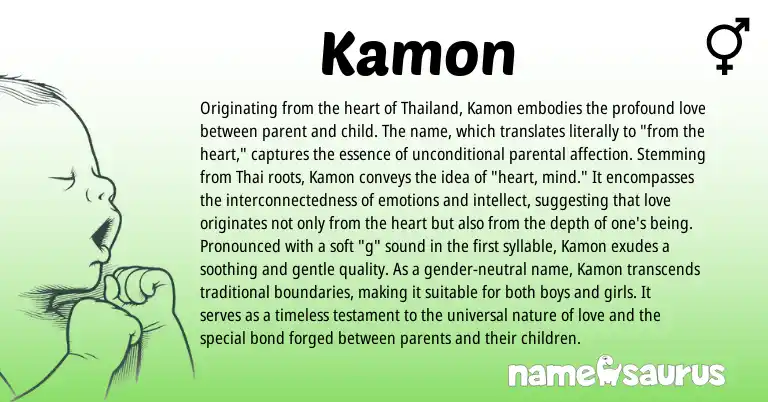 Kamon

Originating from the heart of Thailand, Kamon embodies the profound love between parent and child. The name, which translates literally to "from the heart," captures the essence of unconditional parental affection. Stemming from Thai roots, Kamon conveys the idea of "heart, mind." It encompasses the interconnectedness of emotions and intellect, suggesting that love originates not only from the heart but also from the depth of one's being. Pronounced with a soft "g" sound in the first syllable, Kamon exudes a soothing and gentle quality. As a gender-neutral name, Kamon transcends traditional boundaries, making it suitable for both boys and girls. It serves as a timeless testament to the universal nature of love and the special bond forged between parents and their children.

namesaurus